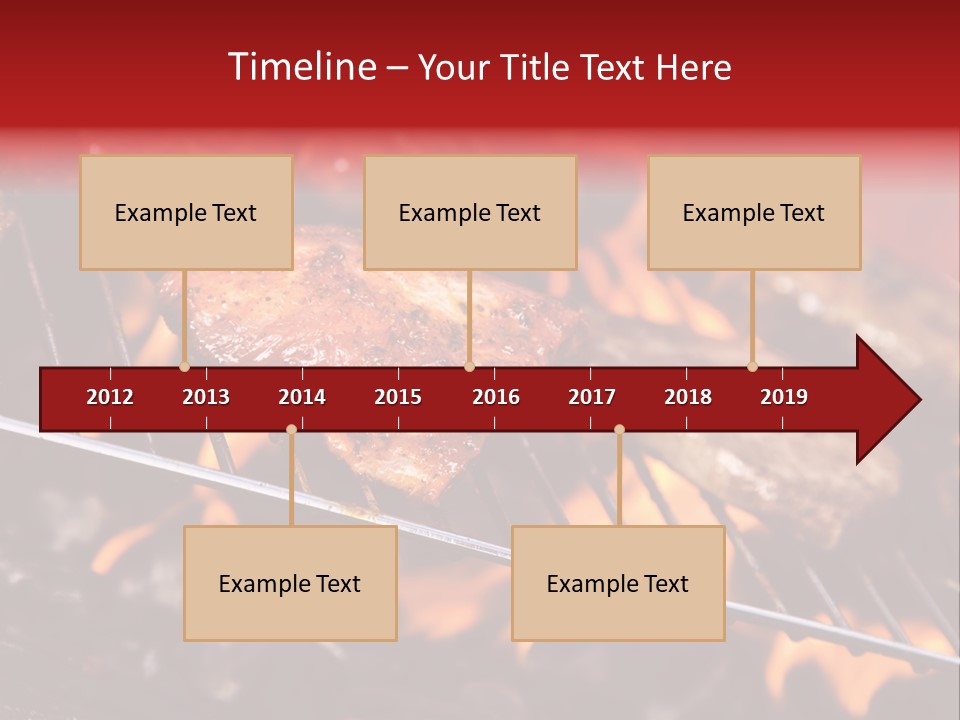 Timeline – Your Title Text Here

Example Text

Example Text

Example Text

2012 2013 2014 2015 2016 2017 2018 2019

Example Text

Example Text